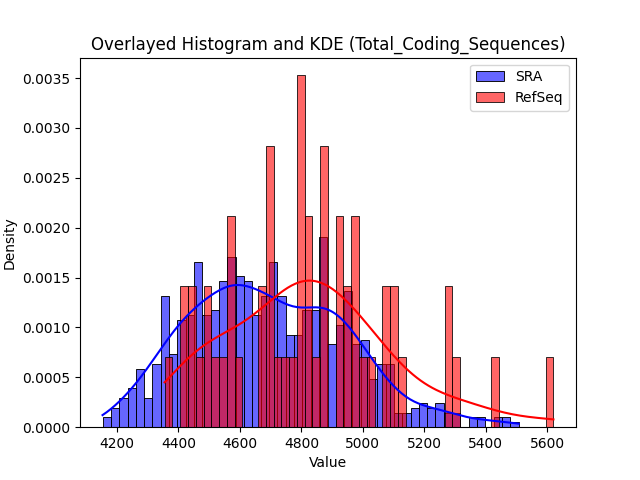 Overlayed Histogram and KDE (Total_Coding_Sequences)

SRA
RefSeq

Density

0.0035
0.0030
0.0025
0.0020
0.0015
0.0010
0.0005
0.0000

4200 4400 4600 4800 5000 5200 5400 5600

Value